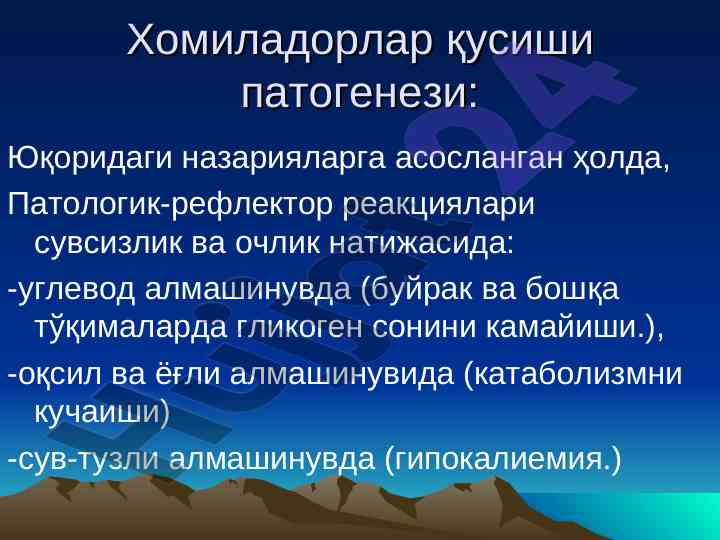 Хомиладорлар қусиши патогенези:

Юқоридаги назарияларга асосланган ҳолда,

Патологик-рефлектор реакциялари сувсизлик ва очлик натижасида:

-углевод алмашинувда (буйрак ва бошқа тўқималарда гликоген сонини камайиши.),

-оқсил ва ёғли алмашинувида (катаболизмни кучаиши)

-сув-тузли алмашинувда (гипокалиемия.)